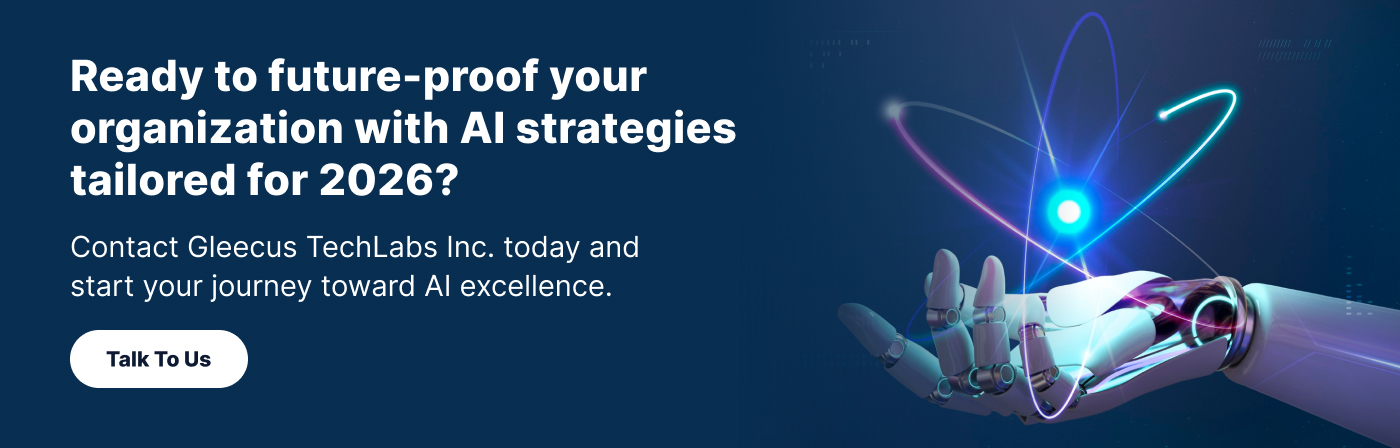 Ready to future-proof your organization with AI strategies tailored for 2026?

Contact Gleecus TechLabs Inc. today and start your journey toward AI excellence.

Talk To Us